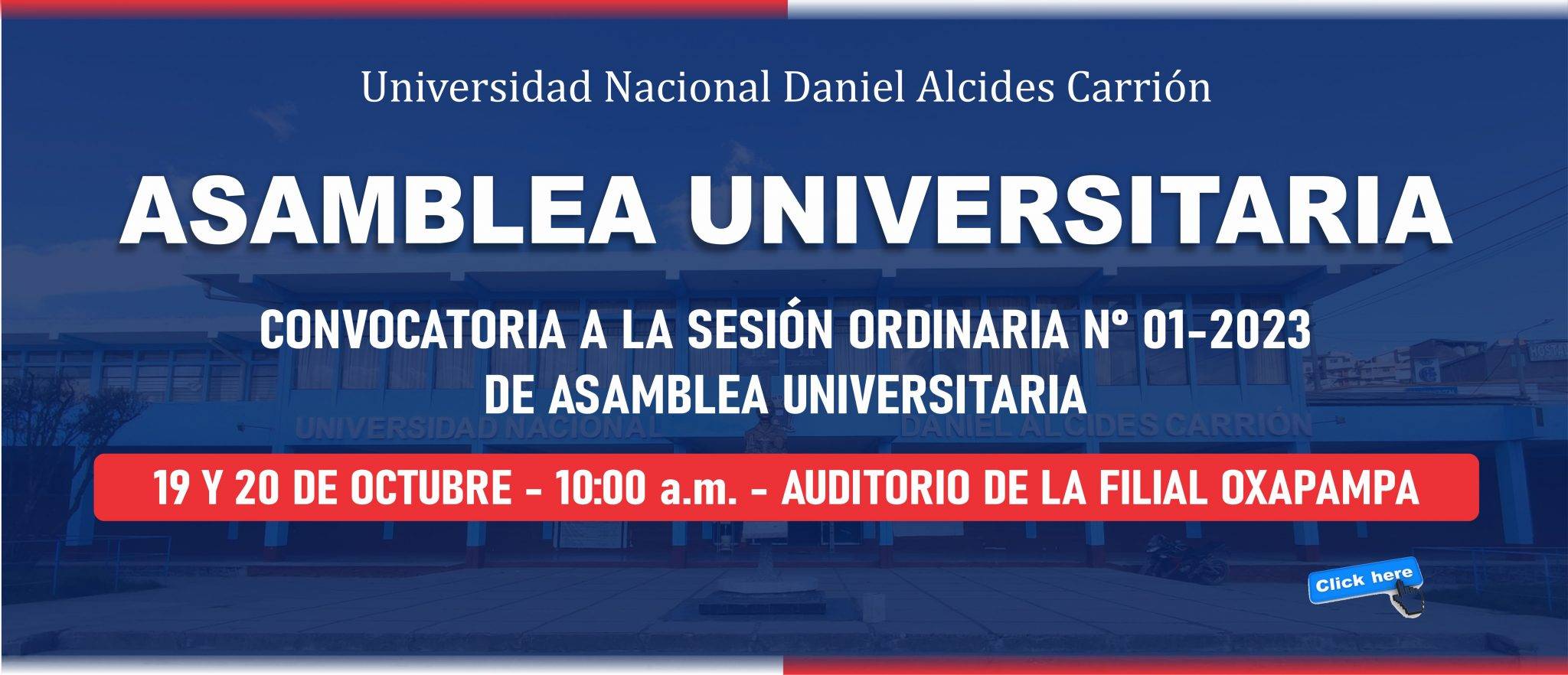 Universidad Nacional Daniel Alcides Carrión

ASAMBLEA UNIVERSITARIA

CONVOCATORIA A LA SESIÓN ORDINARIA N° 01-2023
DE ASAMBLEA UNIVERSITARIA

UNIVERSIDAD NACIONAL DANIEL ALCIDES CARRIÓN

19 Y 20 DE OCTUBRE - 10:00 a.m. - AUDITORIO DE LA FILIAL OXAPAMPA

Click here